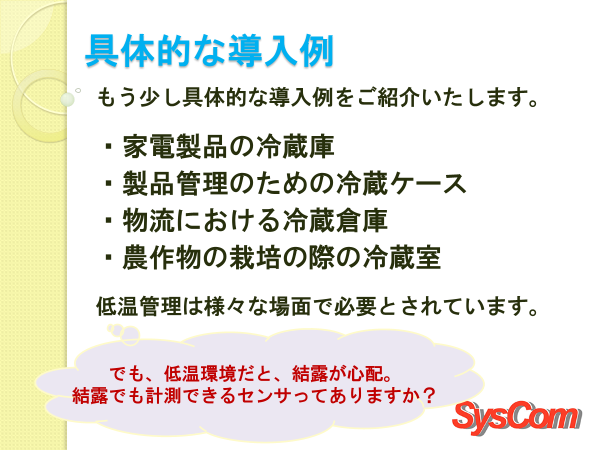 具体的な導入例

もう少し具体的な導入例をご紹介いたします。

・家電製品の冷蔵庫
・製品管理のための冷蔵ケース
・物流における冷蔵倉庫
・農作物の栽培の際の冷蔵室

低温管理は様々な場面で必要とされています。

でも、低温環境だと、結露が心配。
結露でも計測できるセンサってありますか？

SysCom